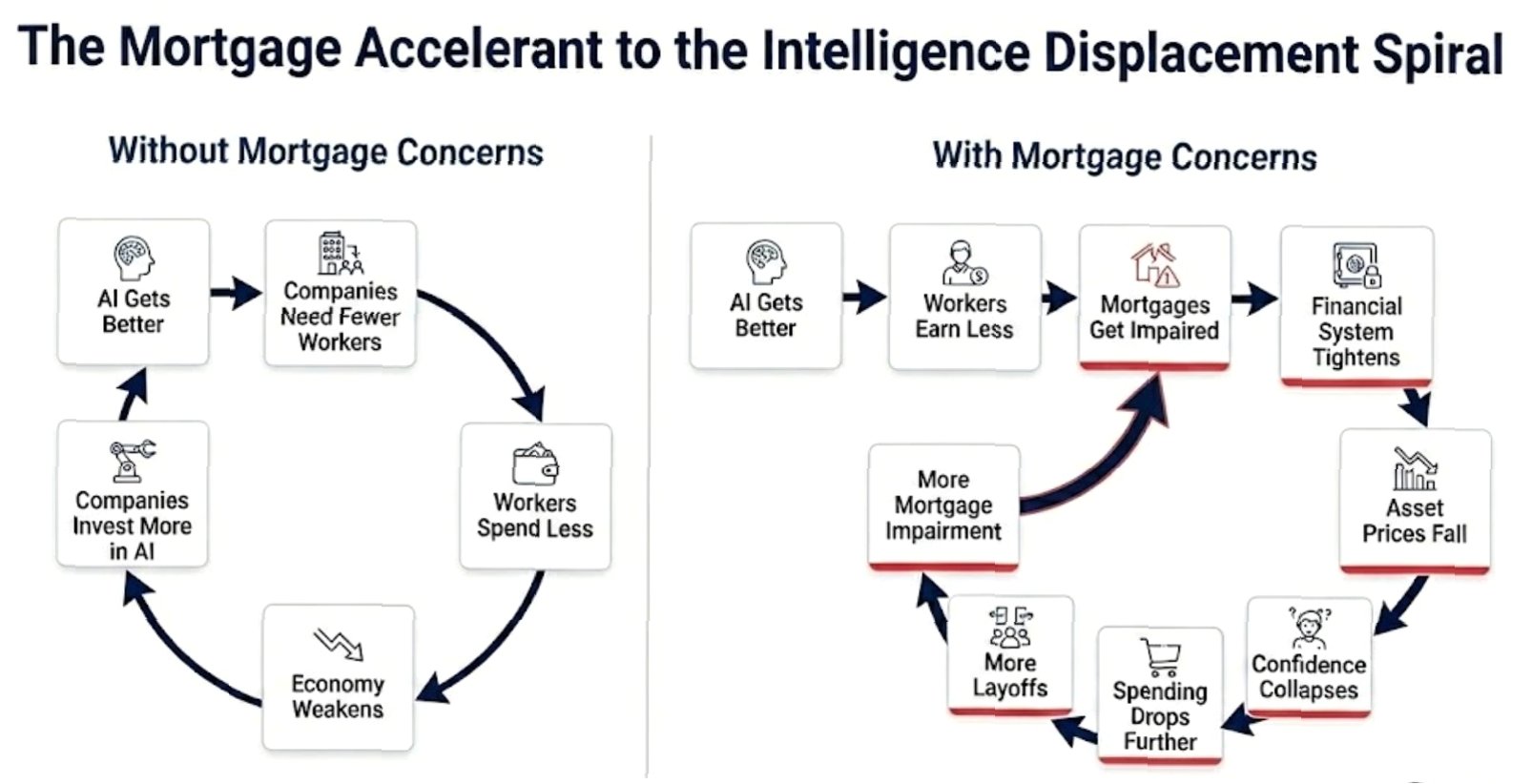 The Mortgage Accelerant to the Intelligence Displacement Spiral

Without Mortgage Concerns

AI Gets Better

Companies Need Fewer Workers

Workers Spend Less

Economy Weakens

Companies Invest More in AI

With Mortgage Concerns

AI Gets Better

Workers Earn Less

Mortgages Get Impaired

Financial System Tightens

Asset Prices Fall

Confidence Collapses

Spending Drops Further

More Layoffs

More Mortgage Impairment